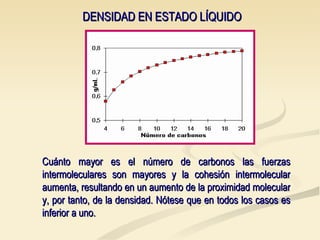 DENSIDAD EN ESTADO LÍQUIDO

0.8
0.7
0.6
0.5
g/mL
4 6 8 10 12 14 16 18 20
Número de carbonos

Cuánto mayor es el número de carbonos las fuerzas intermoleculares son mayores y la cohesión intermolecular aumenta, resultando en un aumento de la proximidad molecular y, por tanto, de la densidad. Nótese que en todos los casos es inferior a uno.